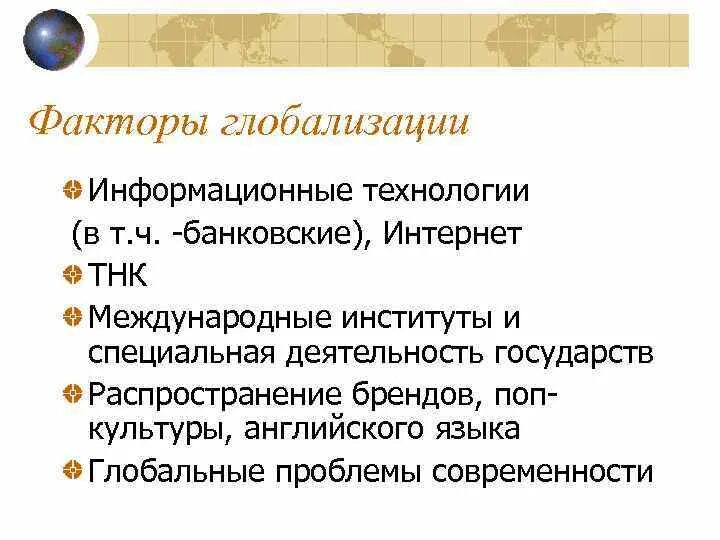 Факторы глобализации

Информационные технологии (в т.ч. -банковские), Интернет

ТНК

Международные институты и специальная деятельность государств

Распространение брендов, поп-культуры, английского языка

Глобальные проблемы современности